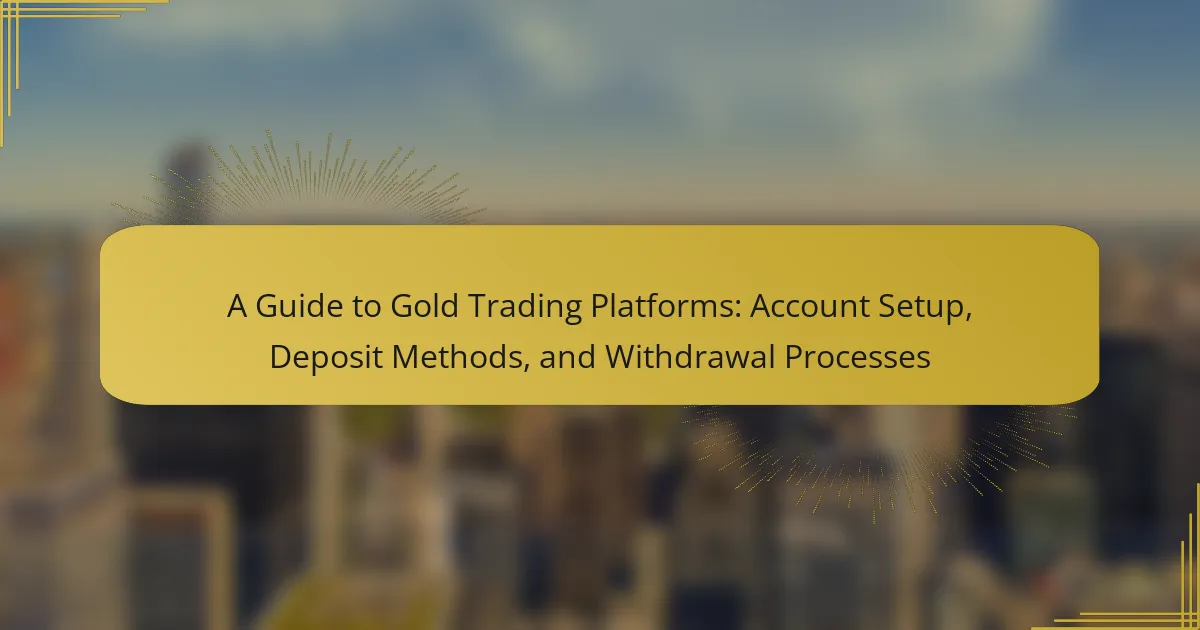 A Guide to Gold Trading Platforms: Account Setup, Deposit Methods, and Withdrawal Processes